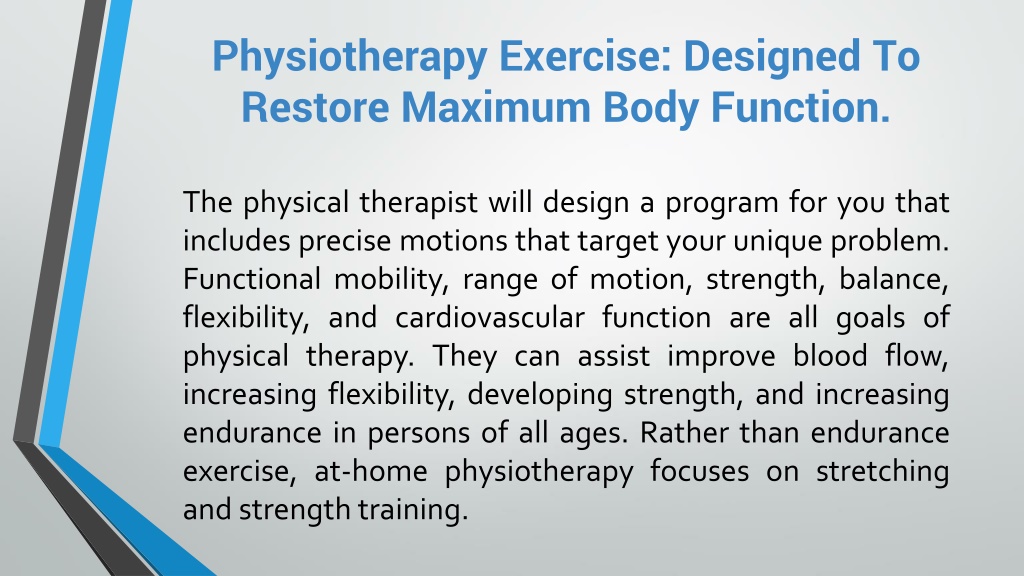 Physiotherapy Exercise: Designed To Restore Maximum Body Function.

The physical therapist will design a program for you that includes precise motions that target your unique problem. Functional mobility, range of motion, strength, balance, flexibility, and cardiovascular function are all goals of physical therapy. They can assist improve blood flow, increasing flexibility, developing strength, and increasing endurance in persons of all ages. Rather than endurance exercise, at-home physiotherapy focuses on stretching and strength training.